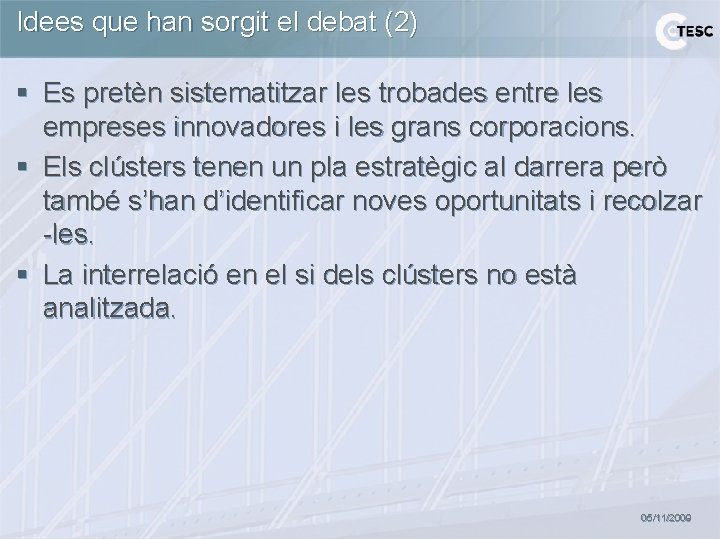 Idees que han sorgit el debat (2)

CTESC

▪ Es pretèn sistematitzar les trobades entre les empreses innovadores i les grans corporacions.
▪ Els clústers tenen un pla estratègic al darrera però també s'han d'identificar noves oportunitats i recolzar -les.
▪ La interrelació en el si dels clústers no està analitzada.

05/11/2009